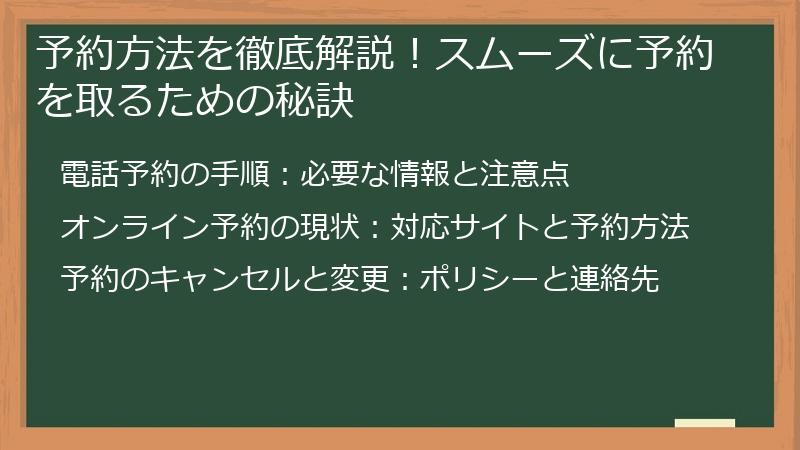 予約方法を徹底解説！スムーズに予約を取るための秘訣

電話予約の手順：必要な情報と注意点

オンライン予約の現状：対応サイトと予約方法

予約のキャンセルと変更：ポリシーと連絡先